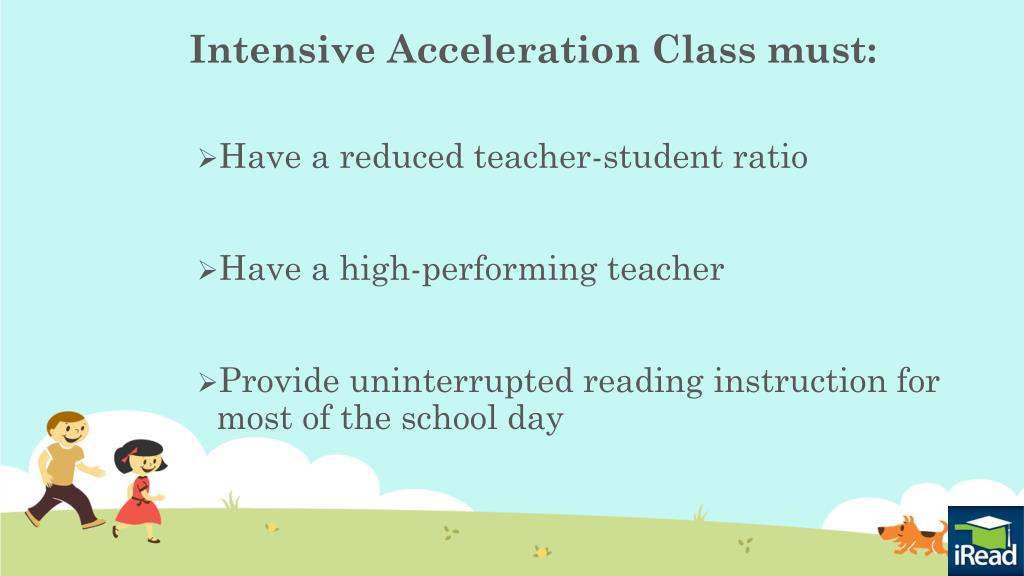 Intensive Acceleration Class must:

➢Have a reduced teacher-student ratio

➢Have a high-performing teacher

➢Provide uninterrupted reading instruction for most of the school day

iRead